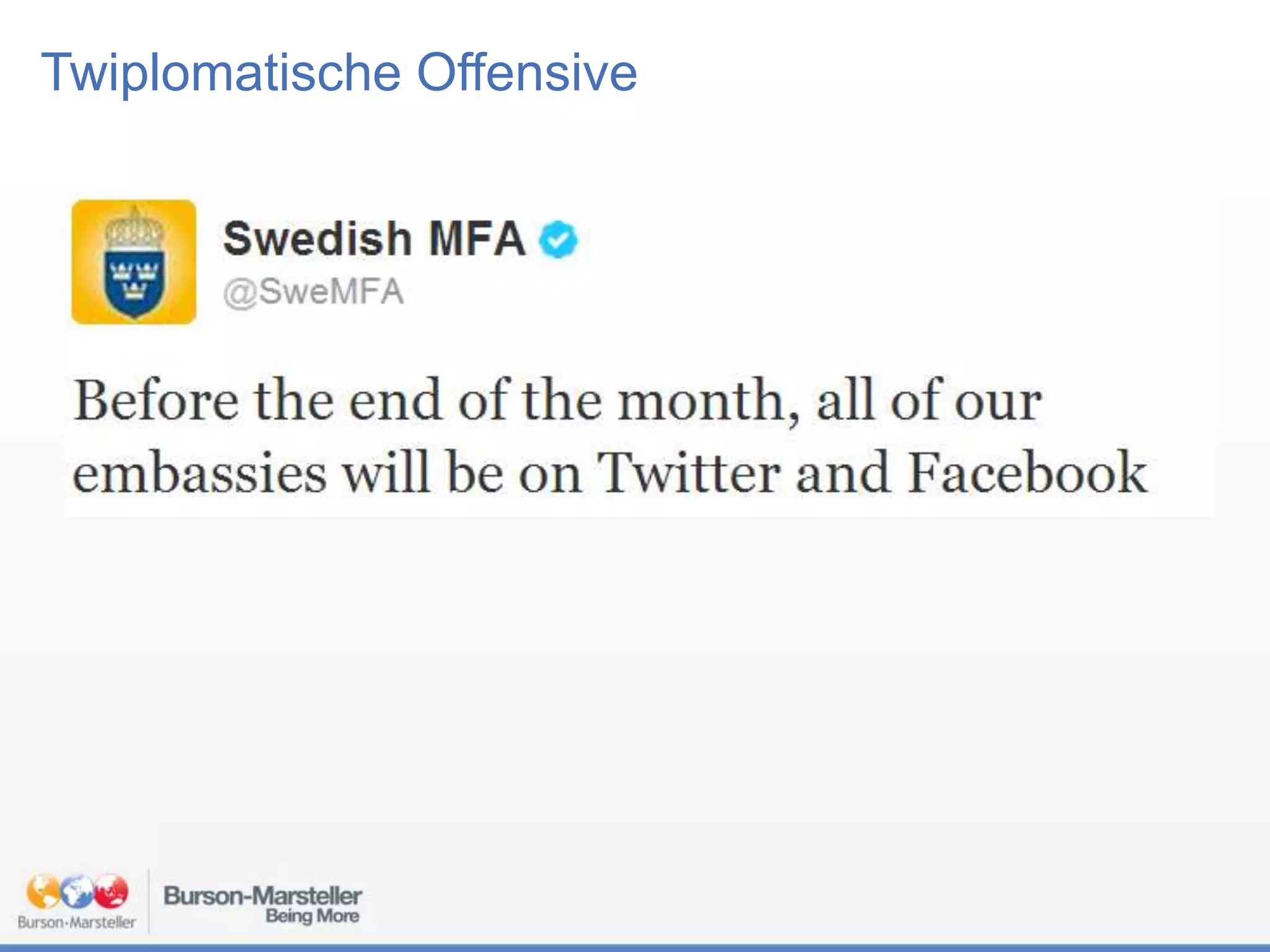 Twiplomatische Offensive

Swedish MFA
@SweMFA

Before the end of the month, all of our embassies will be on Twitter and Facebook

Burson-Marsteller

Burson-Marsteller
Being More